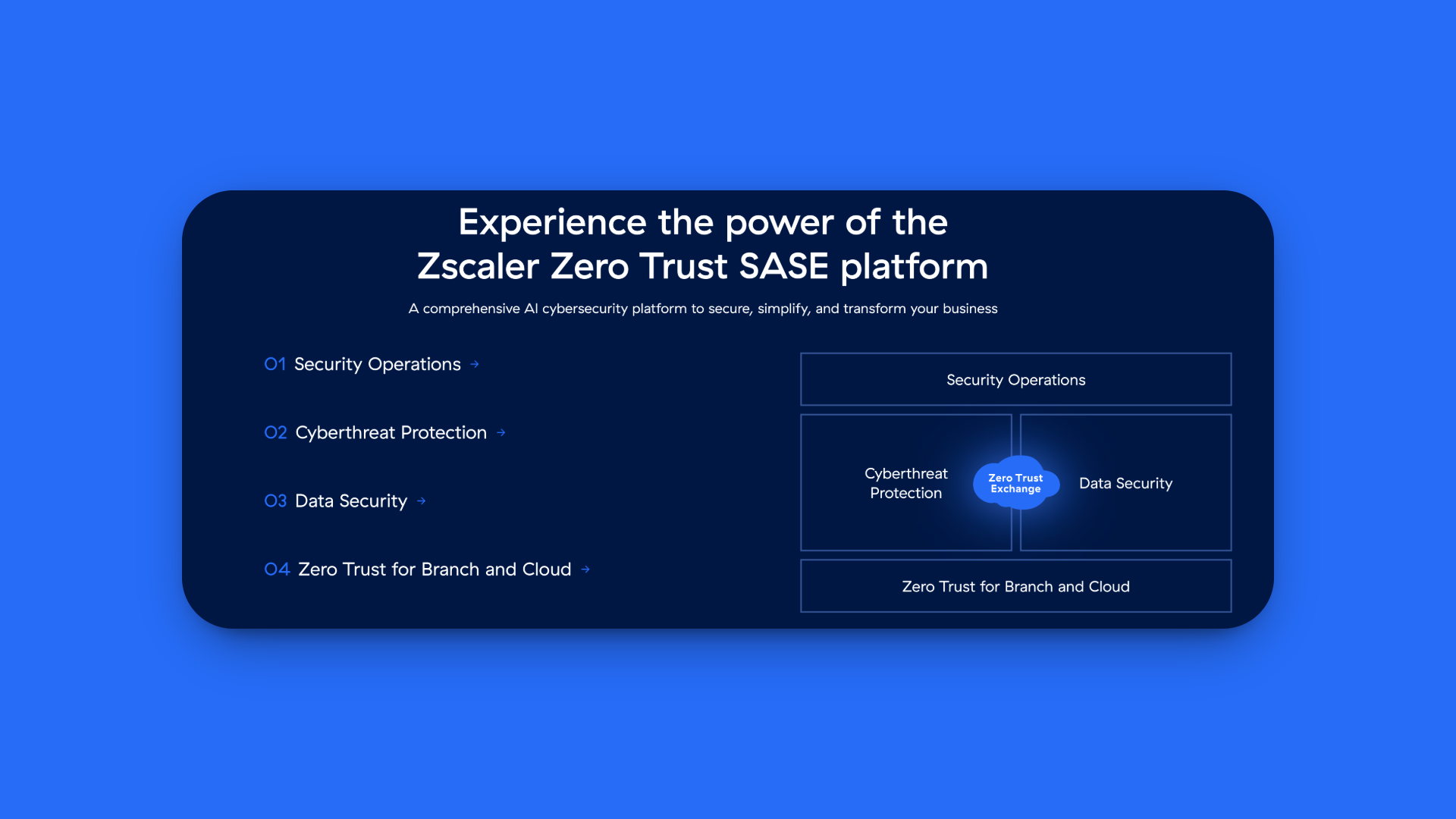 Experience the power of the
Zscaler Zero Trust SASE platform

A comprehensive AI cybersecurity platform to secure, simplify, and transform your business

01 Security Operations →

02 Cyberthreat Protection →

03 Data Security →

04 Zero Trust for Branch and Cloud →

Security Operations

Cyberthreat Protection

Zero Trust Exchange

Data Security

Zero Trust for Branch and Cloud